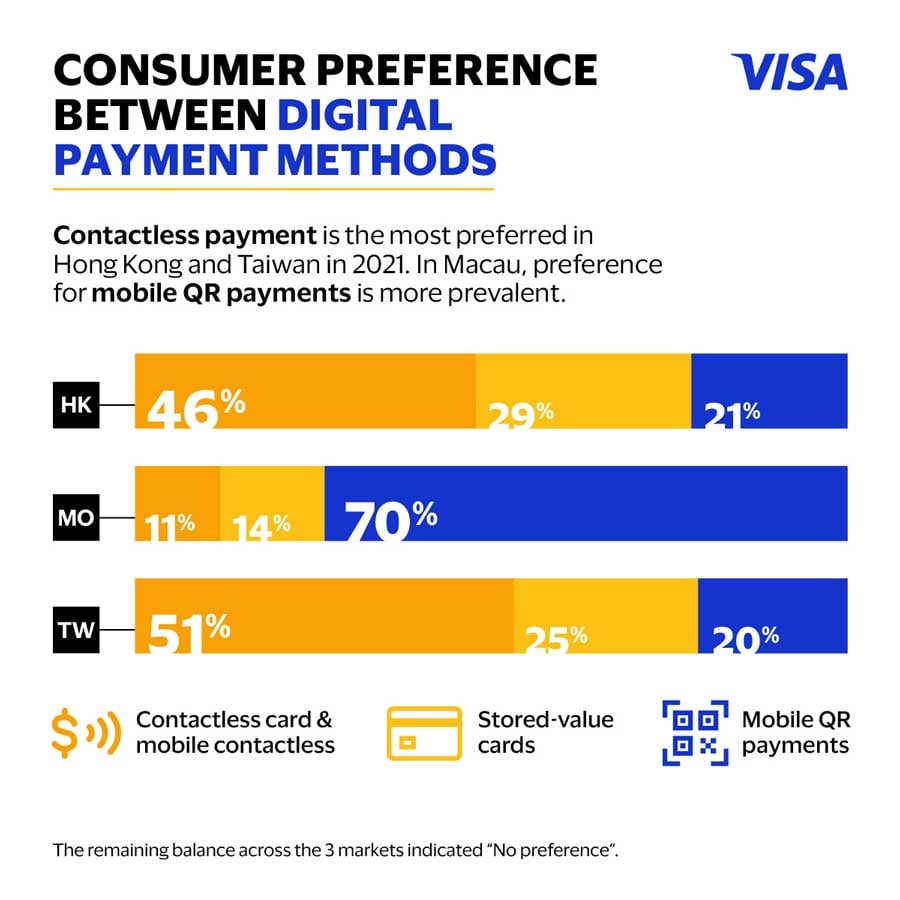 CONSUMER PREFERENCE BETWEEN DIGITAL PAYMENT METHODS

VISA

Contactless payment is the most preferred in Hong Kong and Taiwan in 2021. In Macau, preference for mobile QR payments is more prevalent.

HK 46% 29% 21%

MO 11% 14% 70%

TW 51% 25% 20%

Contactless card & mobile contactless

Stored-value cards

Mobile QR payments

The remaining balance across the 3 markets indicated "No preference".